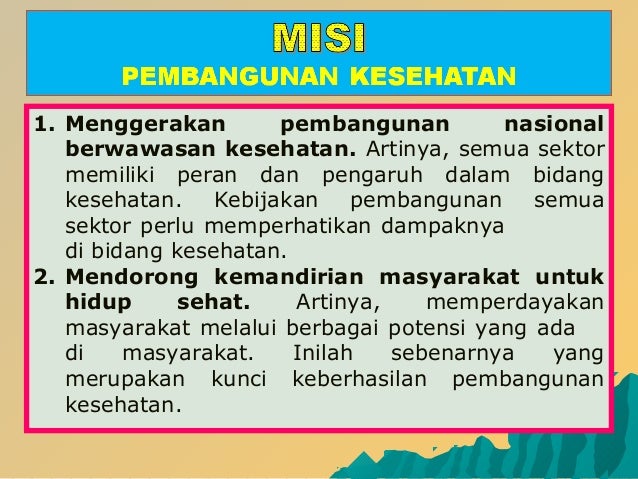 MISI
PEMBANGUNAN KESEHATAN

1. Menggerakan pembangunan nasional berwawasan kesehatan. Artinya, semua sektor memiliki peran dan pengaruh dalam bidang kesehatan. Kebijakan pembangunan semua sektor perlu memperhatikan dampaknya di bidang kesehatan.
2. Mendorong kemandirian masyarakat untuk hidup sehat. Artinya, memperdayakan masyarakat melalui berbagai potensi yang ada di masyarakat. Inilah sebenarnya yang merupakan kunci keberhasilan pembangunan kesehatan.